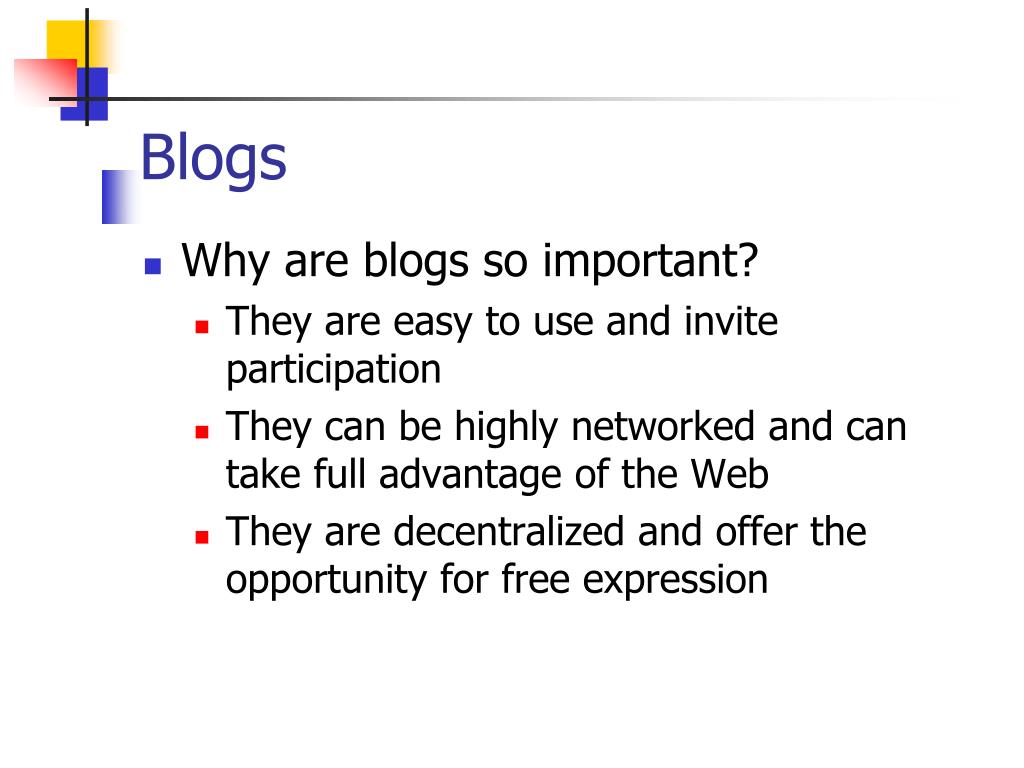 Blogs

Why are blogs so important?

They are easy to use and invite participation

They can be highly networked and can take full advantage of the Web

They are decentralized and offer the opportunity for free expression